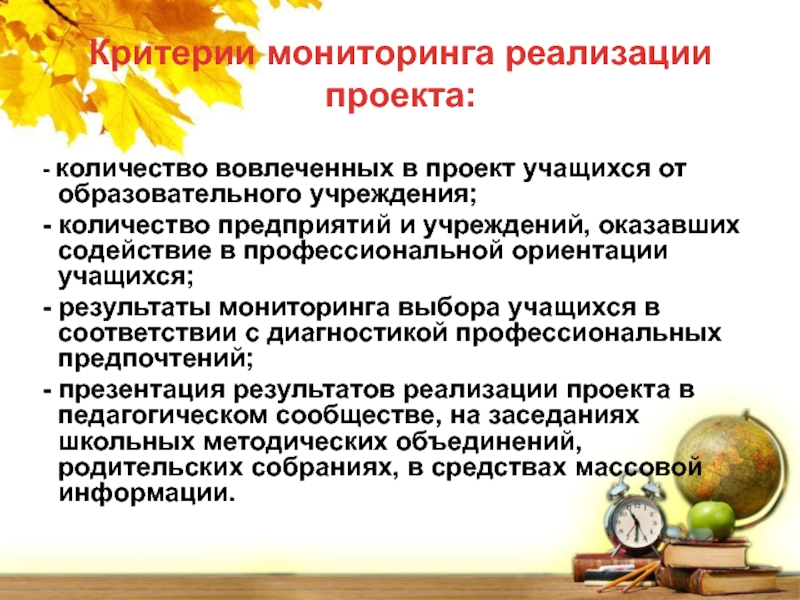 Критерии мониторинга реализации проекта:

- количество вовлеченных в проект учащихся от образовательного учреждения;

- количество предприятий и учреждений, оказавших содействие в профессиональной ориентации учащихся;

- результаты мониторинга выбора учащихся в соответствии с диагностикой профессиональных предпочтений;

- презентация результатов реализации проекта в педагогическом сообществе, на заседаниях школьных методических объединений, родительских собраниях, в средствах массовой информации.